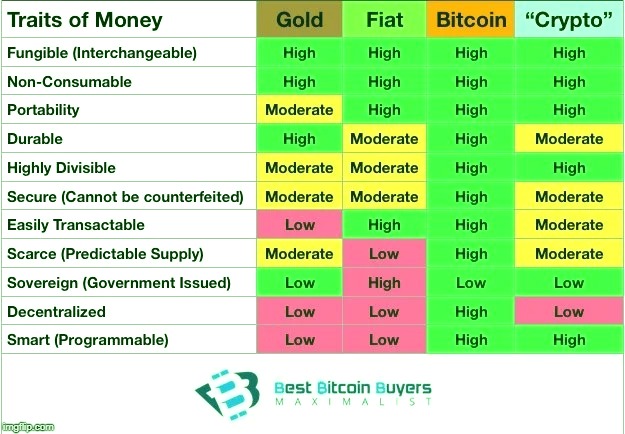 | Traits of Money | Gold | Fiat | Bitcoin | "Crypto" |
|---|---|---|---|---|
| Fungible (Interchangeable) | High | High | High | High |
| Non-Consumable | High | High | High | High |
| Portability | Moderate | High | High | High |
| Durable | High | Moderate | High | Moderate |
| Highly Divisible | Moderate | Moderate | High | High |
| Secure (Cannot be counterfeited) | Moderate | Moderate | High | Moderate |
| Easily Transactable | Low | High | High | Moderate |
| Scarce (Predictable Supply) | Moderate | Low | High | Moderate |
| Sovereign (Government Issued) | Low | High | Low | Low |
| Decentralized | Low | Low | High | Low |
| Smart (Programmable) | Low | Low | High | High |

Best Bitcoin Buyers
MAXIMALIST

imgflip.com